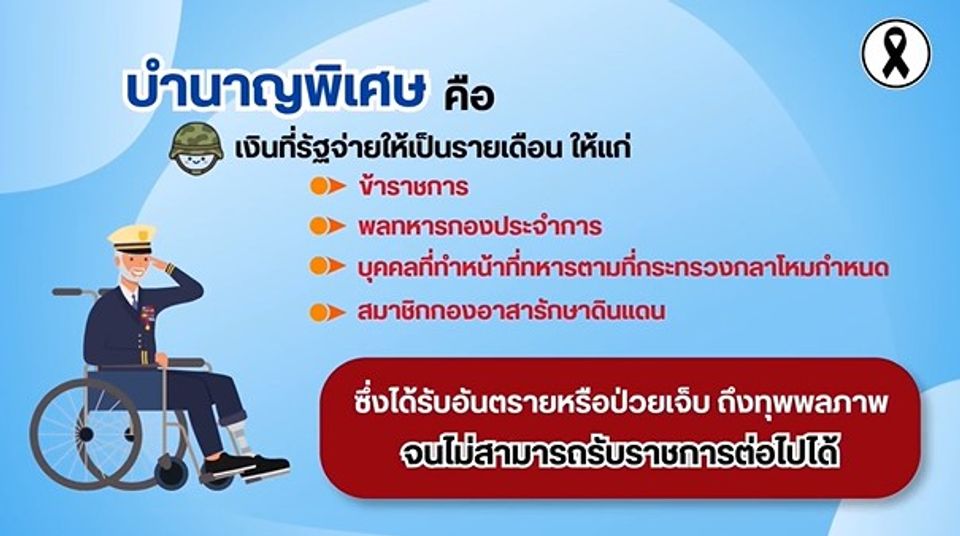 บำนาญพิเศษ คือ

เงินที่รัฐจ่ายให้เป็นรายเดือน ให้แก่

ข้าราชการ

พลทหารกองประจำการ

บุคคลที่ทำหน้าที่ทหารตามที่กระทรวงกลาโหมกำหนด

สมาชิกกองอาสารักษาดินแดน

ซึ่งได้รับอันตรายหรือป่วยเจ็บ ถึงทุพพลภาพ จนไม่สามารถรับราชการต่อไปได้